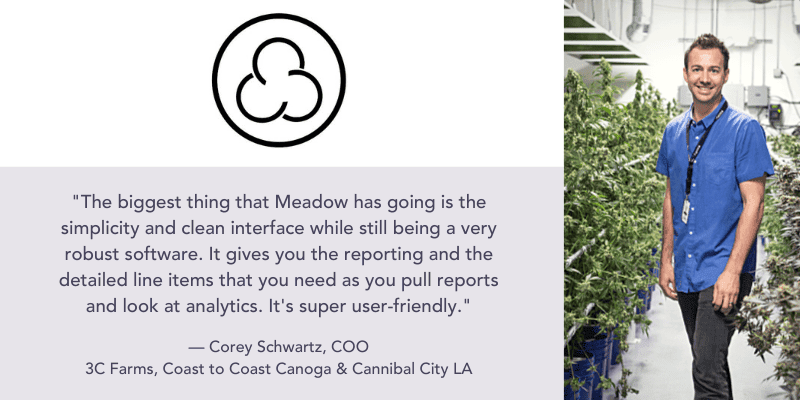 "The biggest thing that Meadow has going is the simplicity and clean interface while still being a very robust software. It gives you the reporting and the detailed line items that you need as you pull reports and look at analytics. It's super user-friendly."

— Corey Schwartz, COO
3C Farms, Coast to Coast Canoga & Cannibal City LA